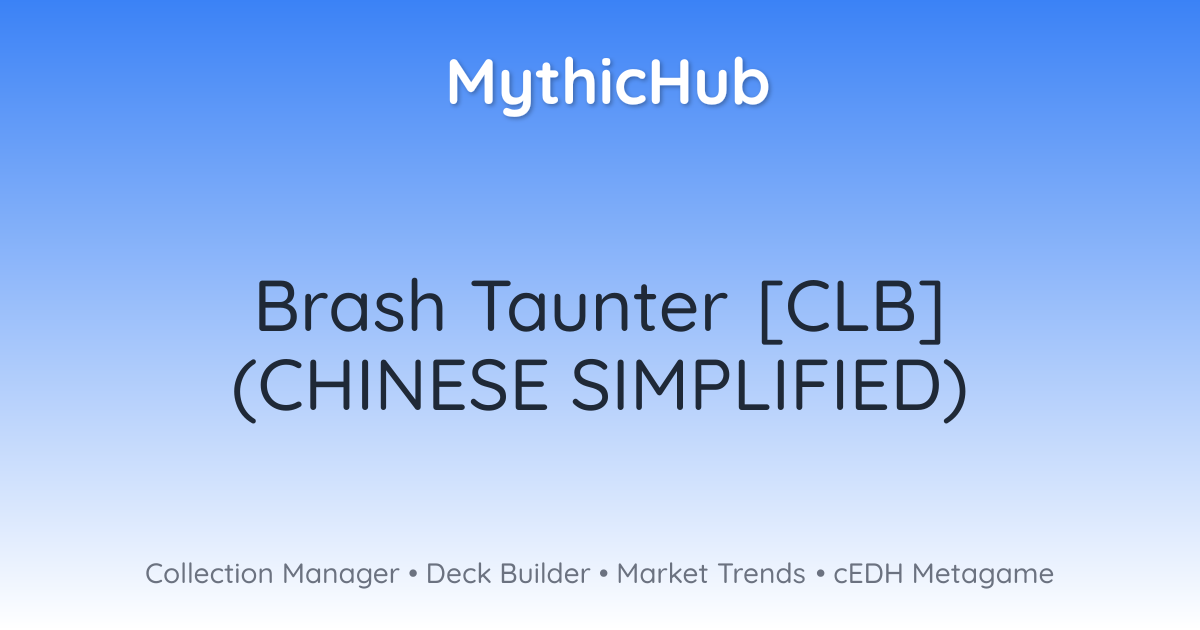 MythicHub

Brash Taunter [CLB] (CHINESE SIMPLIFIED)

Collection Manager • Deck Builder • Market Trends • cEDH Metagame